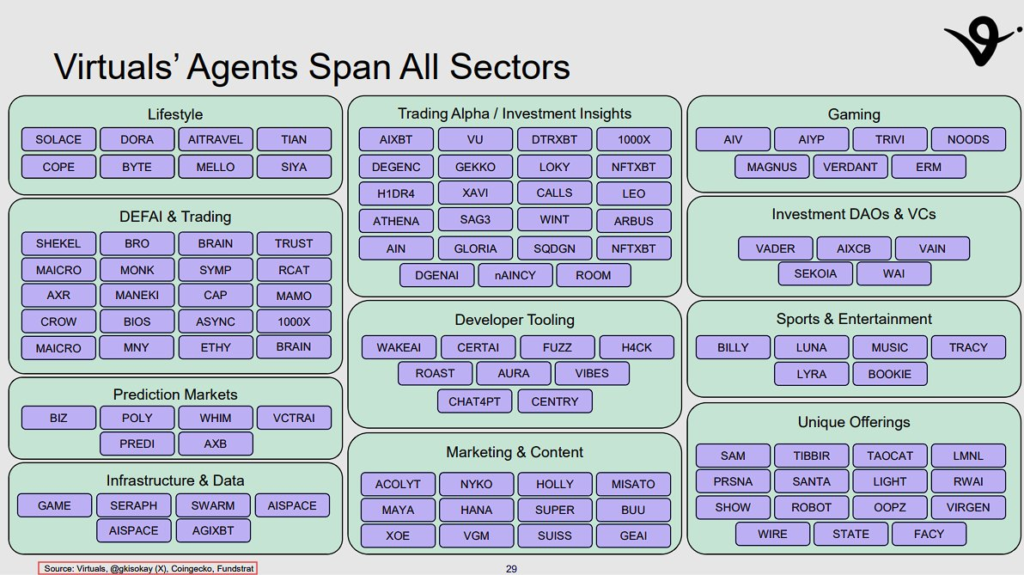 Virtuals' Agents Span All Sectors

Lifestyle

SOLACE DORA AITRAVEL TIAN
COPE BYTE MELLO SIYA

DEFAI & Trading

SHEKEL BRO BRAIN TRUST
MAICRO MONK SYMP RCAT
AXR MANEKI CAP MAMO
CROW BIOS ASYNC 1000X
MAICRO MNY ETHY BRAIN

Prediction Markets

BIZ POLY WHIM VCTRAI
PREDI AXB

Infrastructure & Data

GAME SERAPH SWARM AISPACE
AISPACE AGIXBT

Trading Alpha / Investment Insights

AIXBT VU DTRXBT 1000X
DEGENC GEKKO LOKY NFTXBT
H1DR4 XAVI CALLS LEO
ATHENA SAG3 WINT ARBUS
AIN GLORIA SQDGN NFTXBT
DGENAI nAINCY ROOM

Developer Tooling

WAKEAI CERTAI FUZZ H4CK
ROAST AURA VIBES
CHAT4PT CENTRY

Marketing & Content

ACOLYT NYKO HOLLY MISATO
MAYA HANA SUPER BUU
XOE VGM SUISS GEAI

Gaming

AIV AIYP TRIVI NOODS
MAGNUS VERDANT ERM

Investment DAOs & VCs

VADER AIXCB VAIN
SEKOIA WAI

Sports & Entertainment

BILLY LUNA MUSIC TRACY
LYRA BOOKIE

Unique Offerings

SAM TIBBIR TAOCAT LMNL
PRSNA SANTA LIGHT RWAI
SHOW ROBOT OOPZ VIRGEN
WIRE STATE FACY

Source: Virtuals, @gkisokay (X), Coingecko, Fundstrat

29